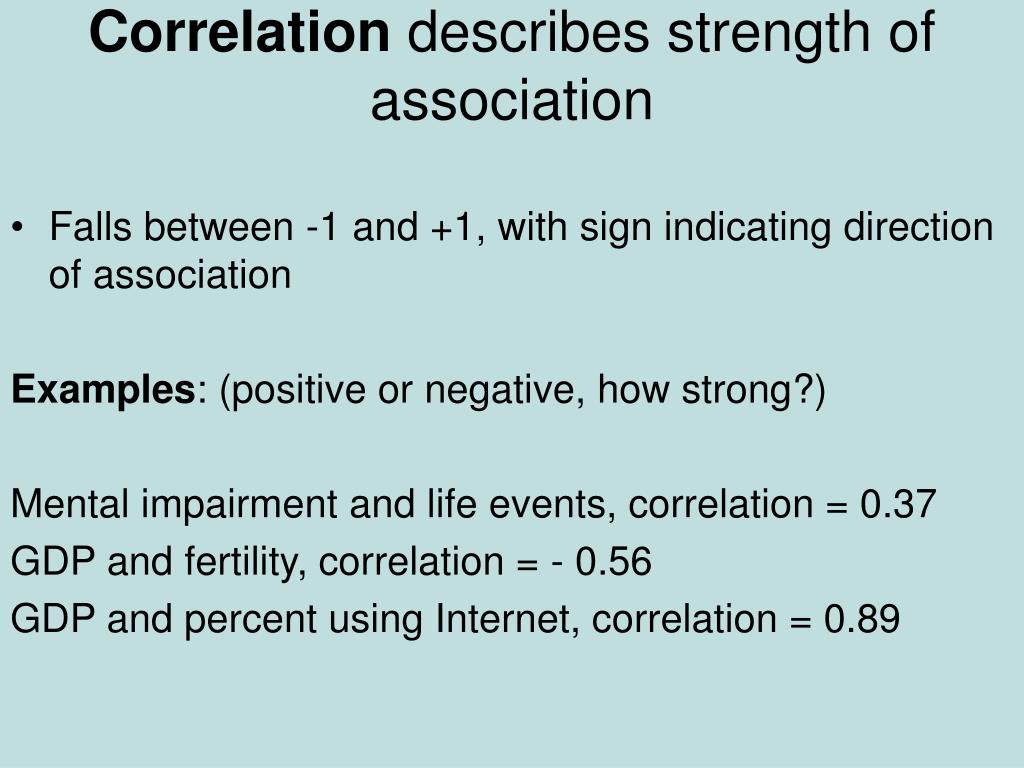 Correlation describes strength of association

• Falls between -1 and +1, with sign indicating direction of association

Examples: (positive or negative, how strong?)

Mental impairment and life events, correlation = 0.37
GDP and fertility, correlation = - 0.56
GDP and percent using Internet, correlation = 0.89